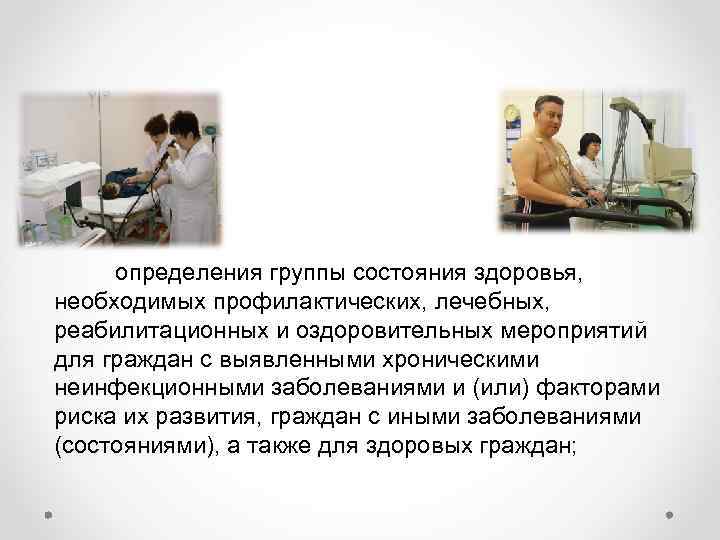 определения группы состояния здоровья, необходимых профилактических, лечебных, реабилитационных и оздоровительных мероприятий для граждан с выявленными хроническими неинфекционными заболеваниями и (или) факторами риска их развития, граждан с иными заболеваниями (состояниями), а также для здоровых граждан;